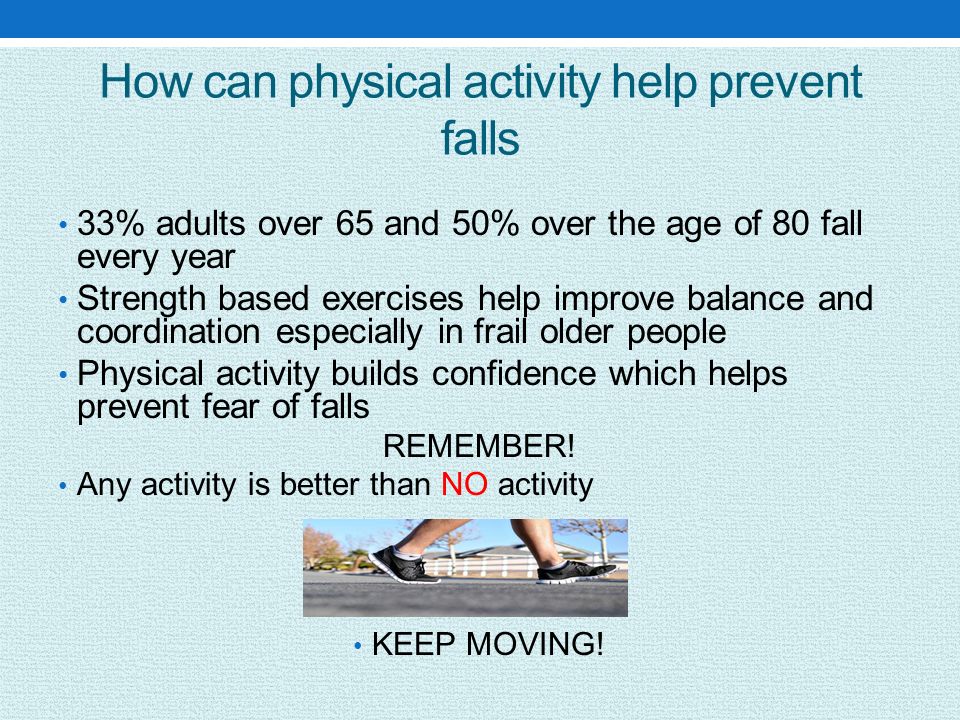 How can physical activity help prevent falls

• 33% adults over 65 and 50% over the age of 80 fall every year
• Strength based exercises help improve balance and coordination especially in frail older people
• Physical activity builds confidence which helps prevent fear of falls

REMEMBER!

• Any activity is better than NO activity

• KEEP MOVING!